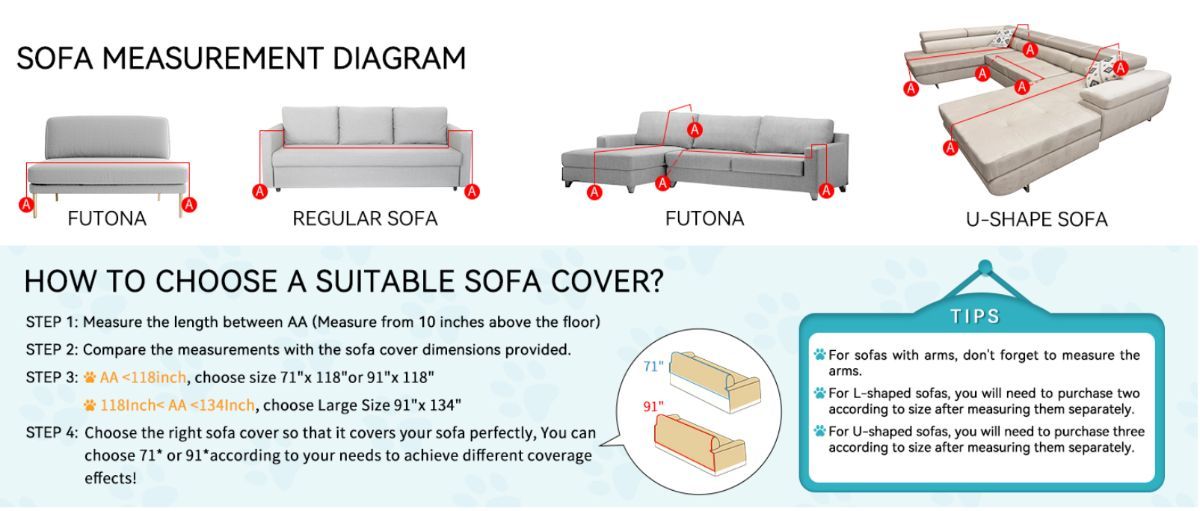 SOFA MEASUREMENT DIAGRAM

A A
FUTONA

A A
REGULAR SOFA

A A A A
FUTONA

A A A A A A A
U-SHAPE SOFA

HOW TO CHOOSE A SUITABLE SOFA COVER?

STEP 1: Measure the length between AA (Measure from 10 inches above the floor)

STEP 2: Compare the measurements with the sofa cover dimensions provided.

STEP 3: AA <118inch, choose size 71"x 118"or 91"x 118"

118Inch< AA <134Inch, choose Large Size 91"x 134"

STEP 4: Choose the right sofa cover so that it covers your sofa perfectly, You can choose 71* or 91*according to your needs to achieve different coverage effects!

71"

91"

TIPS

For sofas with arms, don't forget to measure the arms.

For L-shaped sofas, you will need to purchase two according to size after measuring them separately.

For U-shaped sofas, you will need to purchase three according to size after measuring them separately.